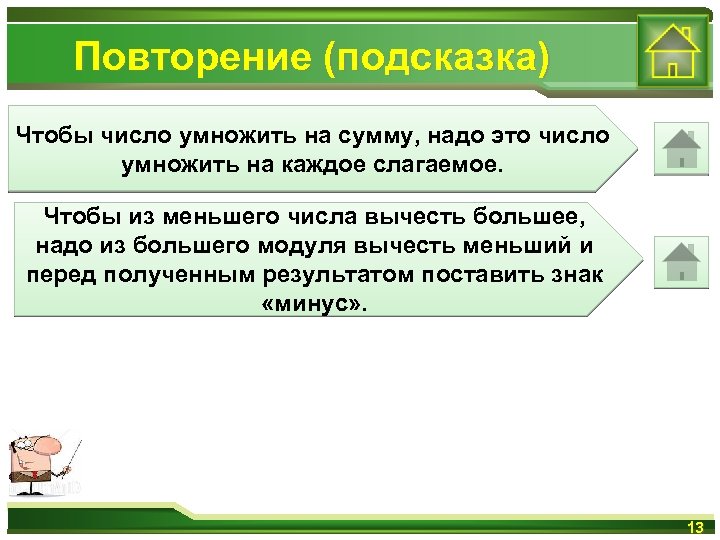 Повторение (подсказка)

Чтобы число умножить на сумму, надо это число умножить на каждое слагаемое.

Чтобы из меньшего числа вычесть большее, надо из большего модуля вычесть меньший и перед полученным результатом поставить знак «минус».

13